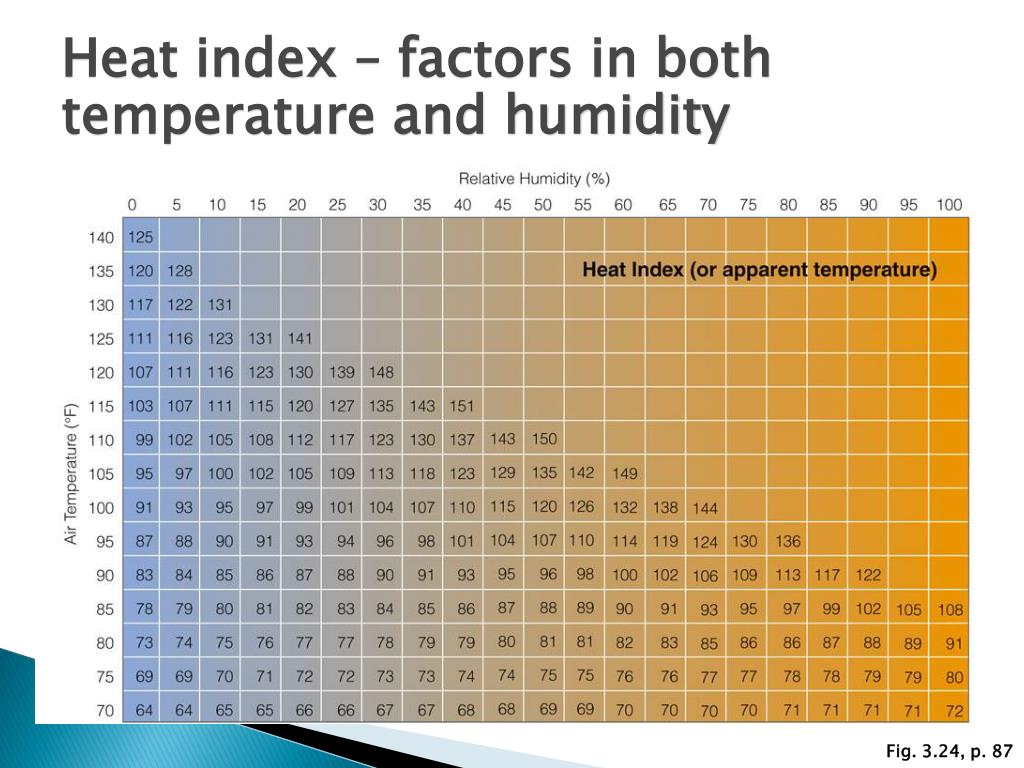 Heat index – factors in both temperature and humidity

Relative Humidity (%)

Heat Index (or apparent temperature)

Air Temperature (°F)

| | 0 | 5 | 10 | 15 | 20 | 25 | 30 | 35 | 40 | 45 | 50 | 55 | 60 | 65 | 70 | 75 | 80 | 85 | 90 | 95 | 100 |
|---|---|---|---|---|---|---|---|---|---|---|---|---|---|---|---|---|---|---|---|---|---|
| 140 | 125 | | | | | | | | | | | | | | | | | | | | |
| 135 | 120 | 128 | | | | | | | | | | | | | | | | | | | |
| 130 | 117 | 122 | 131 | | | | | | | | | | | | | | | | | | |
| 125 | 111 | 116 | 123 | 131 | 141 | | | | | | | | | | | | | | | | |
| 120 | 107 | 111 | 116 | 123 | 130 | 139 | 148 | | | | | | | | | | | | | | |
| 115 | 103 | 107 | 111 | 115 | 120 | 127 | 135 | 143 | 151 | | | | | | | | | | | | |
| 110 | 99 | 102 | 105 | 108 | 112 | 117 | 123 | 130 | 137 | 143 | 150 | | | | | | | | | | |
| 105 | 95 | 97 | 100 | 102 | 105 | 109 | 113 | 118 | 123 | 129 | 135 | 142 | 149 | | | | | | | | |
| 100 | 91 | 93 | 95 | 97 | 99 | 101 | 104 | 107 | 110 | 115 | 120 | 126 | 132 | 138 | 144 | | | | | | |
| 95 | 87 | 88 | 90 | 91 | 93 | 94 | 96 | 98 | 101 | 104 | 107 | 110 | 114 | 119 | 124 | 130 | 136 | | | | |
| 90 | 83 | 84 | 85 | 86 | 87 | 88 | 90 | 91 | 93 | 95 | 96 | 98 | 100 | 102 | 106 | 109 | 113 | 117 | 122 | | |
| 85 | 78 | 79 | 80 | 81 | 82 | 83 | 84 | 85 | 86 | 87 | 88 | 89 | 90 | 91 | 93 | 95 | 97 | 99 | 102 | 105 | 108 |
| 80 | 73 | 74 | 75 | 76 | 77 | 77 | 78 | 79 | 79 | 80 | 81 | 81 | 82 | 83 | 85 | 86 | 86 | 87 | 88 | 89 | 91 |
| 75 | 69 | 69 | 70 | 71 | 72 | 72 | 73 | 73 | 74 | 74 | 75 | 75 | 76 | 76 | 77 | 77 | 78 | 78 | 79 | 79 | 80 |
| 70 | 64 | 64 | 65 | 65 | 66 | 66 | 67 | 67 | 68 | 68 | 69 | 69 | 70 | 70 | 70 | 70 | 71 | 71 | 71 | 71 | 72 |

Fig. 3.24, p. 87